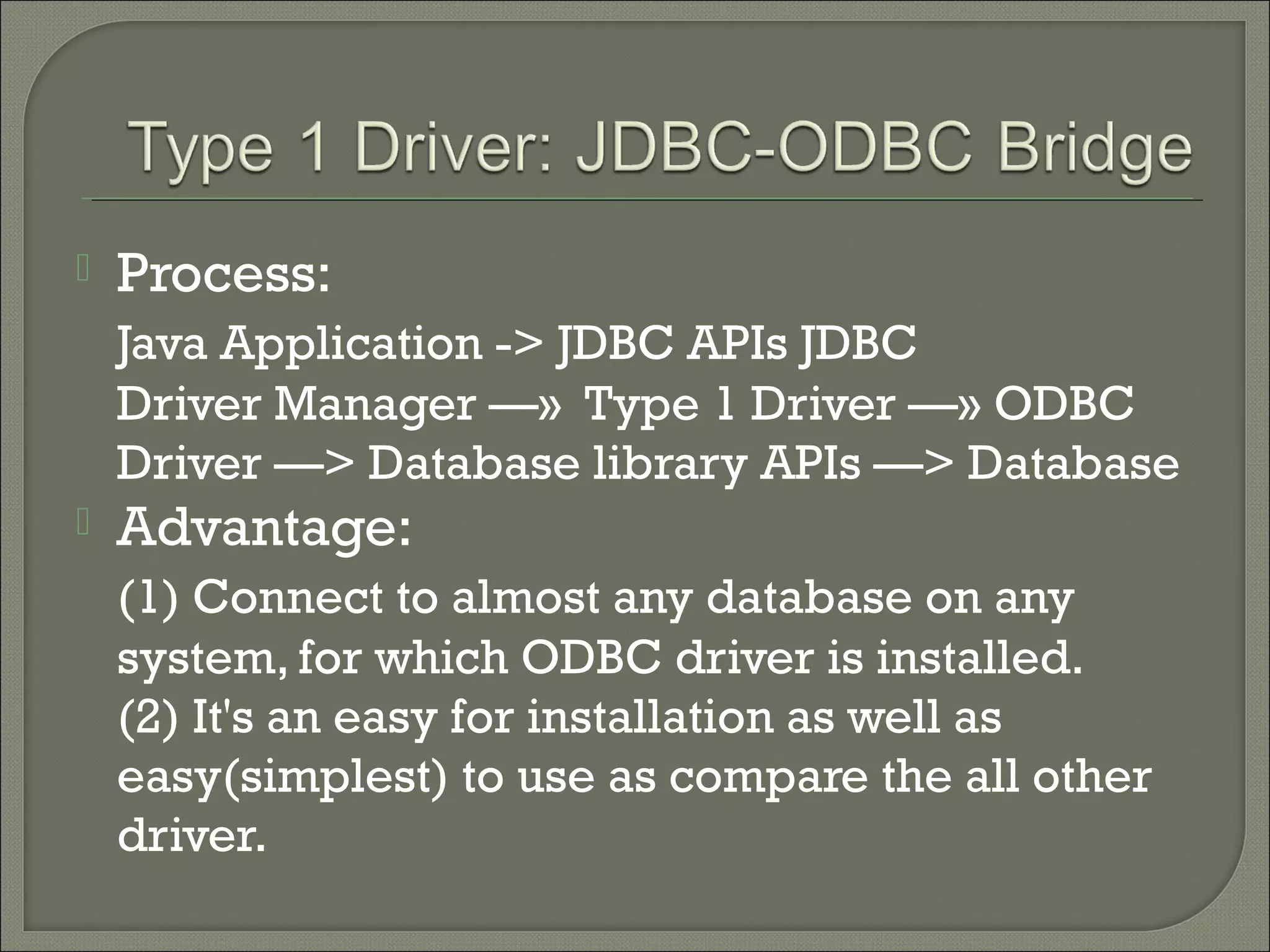 Type 1 Driver: JDBC-ODBC Bridge

Process:

Java Application -> JDBC APIs JDBC Driver Manager —» Type 1 Driver —» ODBC Driver —> Database library APIs —> Database

Advantage:

(1) Connect to almost any database on any system, for which ODBC driver is installed.
(2) It's an easy for installation as well as easy(simplest) to use as compare the all other driver.